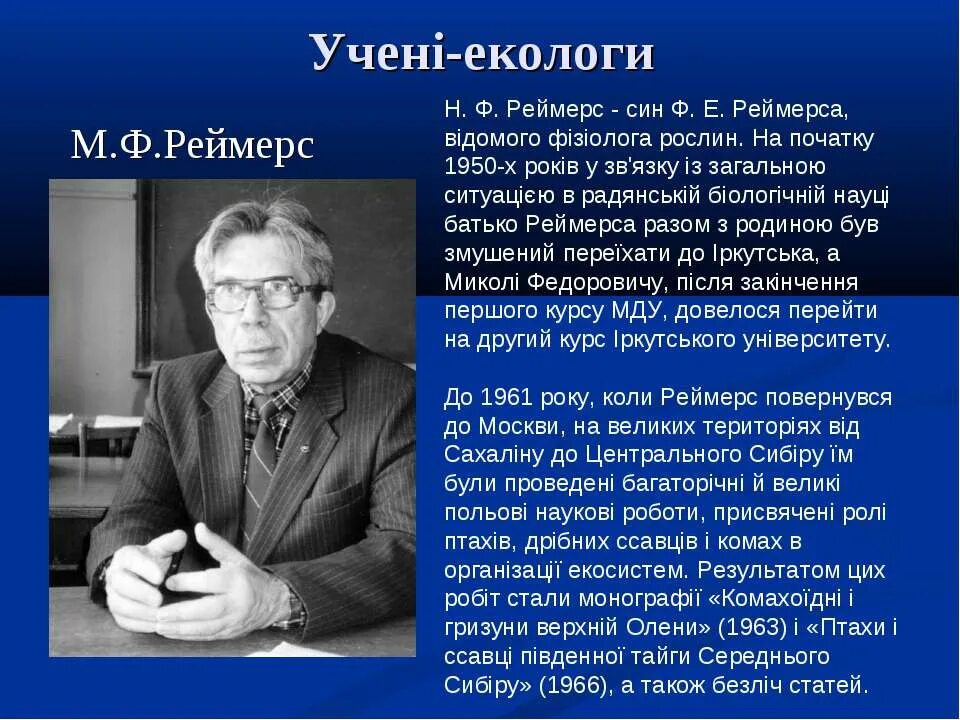 Учені-екологи

М.Ф.Реймерс

Н. Ф. Реймерс - син Ф. Е. Реймерса, відомого фізіолога рослин. На початку 1950-х років у зв'язку із загальною ситуацією в радянській біологічній науці батько Реймерса разом з родиною був змушений переїхати до Іркутська, а Миколі Федоровичу, після закінчення першого курсу МДУ, довелося перейти на другий курс Іркутського університету.

До 1961 року, коли Реймерс повернувся до Москви, на великих територіях від Сахаліну до Центрального Сибіру їм були проведені багаторічні й великі польові наукові роботи, присвячені ролі птахів, дрібних ссавців і комах в організації екосистем. Результатом цих робіт стали монографії «Комахоїдні і гризуни верхній Олени» (1963) і «Птахи і ссавці південної тайги Середнього Сибіру» (1966), а також безліч статей.